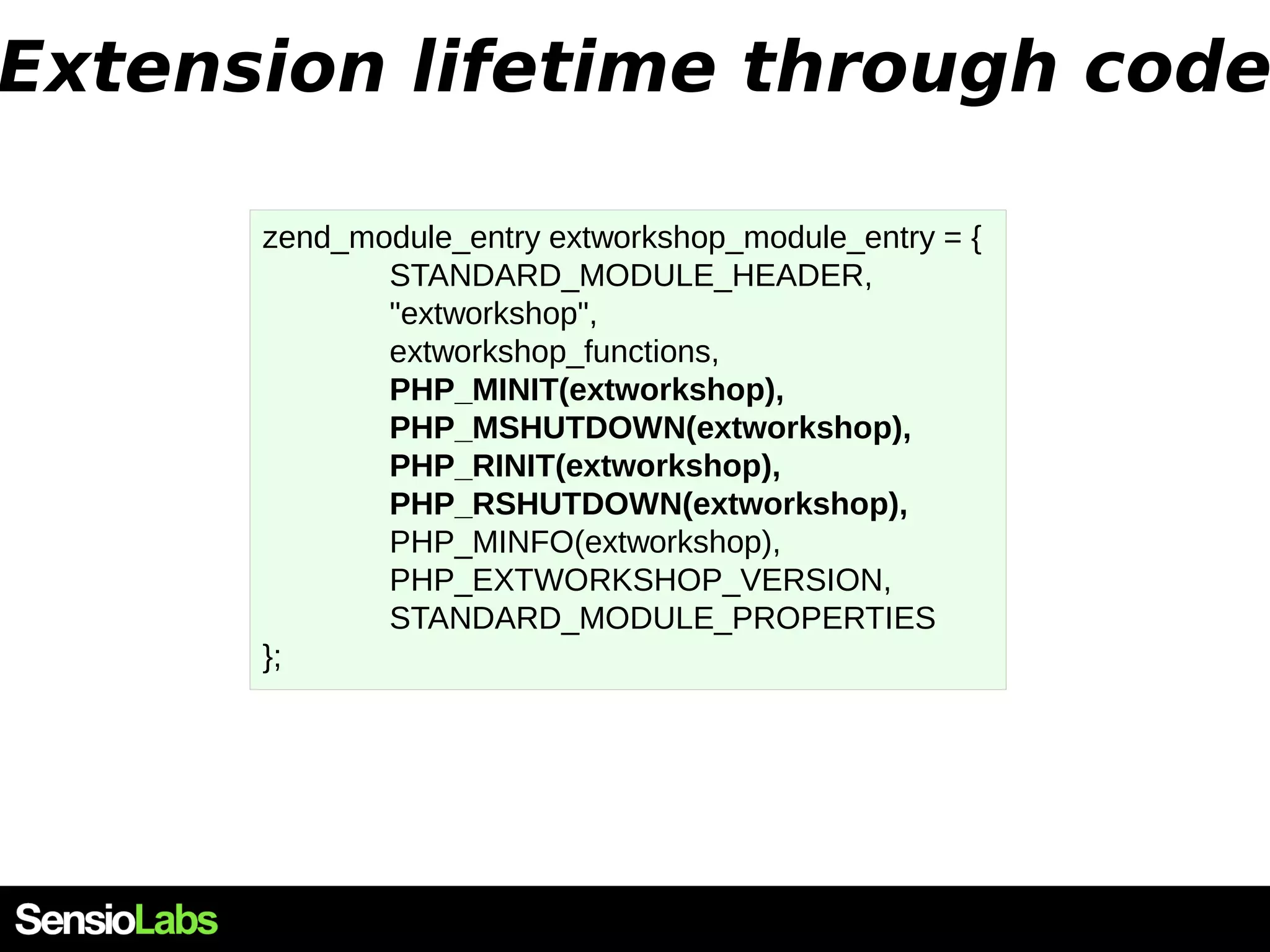 Extension lifetime through code

zend_module_entry extworkshop_module_entry = {
STANDARD_MODULE_HEADER,
"extworkshop",
extworkshop_functions,
PHP_MINIT(extworkshop),
PHP_MSHUTDOWN(extworkshop),
PHP_RINIT(extworkshop),
PHP_RSHUTDOWN(extworkshop),
PHP_MINFO(extworkshop),
PHP_EXTWORKSHOP_VERSION,
STANDARD_MODULE_PROPERTIES
};

SensioLabs